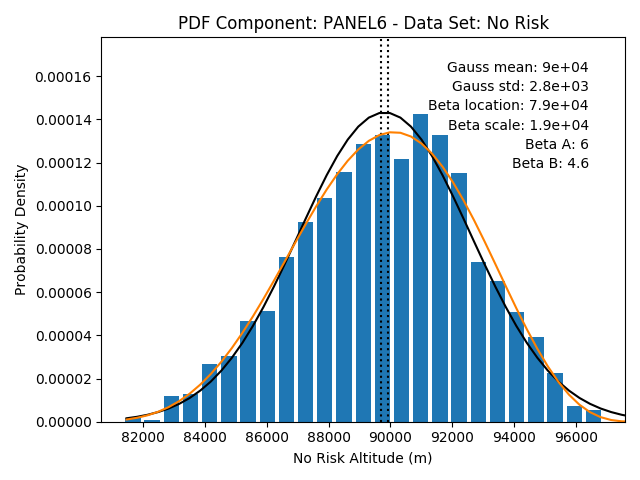 PDF Component: PANEL6 - Data Set: No Risk

Gauss mean: 9e+04
Gauss std: 2.8e+03
Beta location: 7.9e+04
Beta scale: 1.9e+04
Beta A: 6
Beta B: 4.6

Probability Density

0.00016
0.00014
0.00012
0.00010
0.00008
0.00006
0.00004
0.00002
0.00000

82000 84000 86000 88000 90000 92000 94000 96000

No Risk Altitude (m)